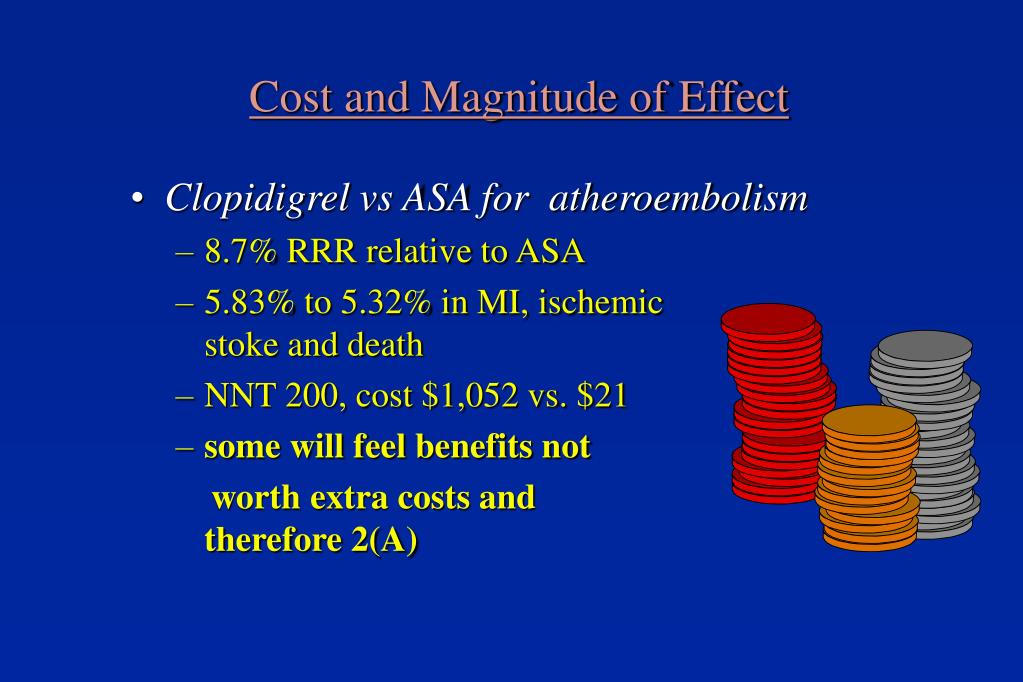 Cost and Magnitude of Effect

• Clopidigrel vs ASA for atheroembolism
– 8.7% RRR relative to ASA
– 5.83% to 5.32% in MI, ischemic stoke and death
– NNT 200, cost \$1,052 vs. \$21
– some will feel benefits not worth extra costs and therefore 2(A)